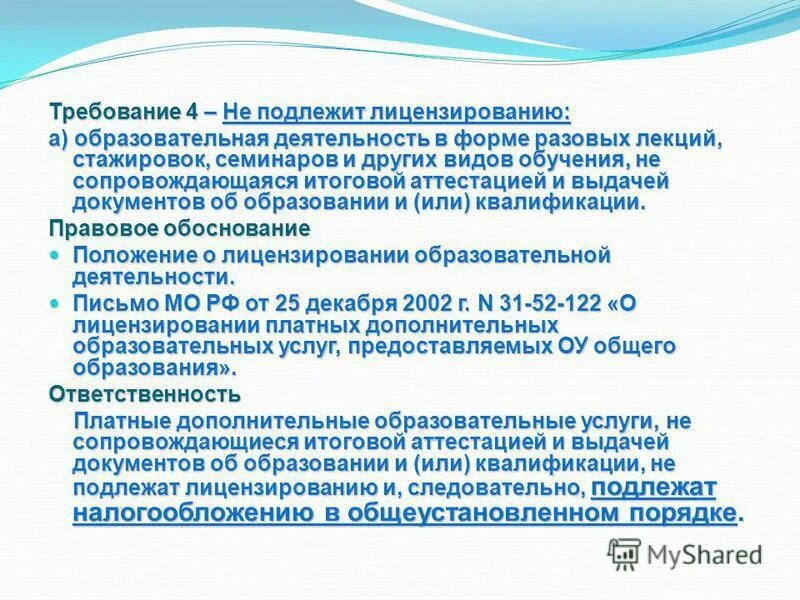 Требование 4 – Не подлежит лицензированию:

а) образовательная деятельность в форме разовых лекций, стажировок, семинаров и других видов обучения, не сопровождающаяся итоговой аттестацией и выдачей документов об образовании и (или) квалификации.

Правовое обоснование

Положение о лицензировании образовательной деятельности.

Письмо МО РФ от 25 декабря 2002 г. N 31-52-122 «О лицензировании платных дополнительных образовательных услуг, предоставляемых ОУ общего образования».

Ответственность

Платные дополнительные образовательные услуги, не сопровождающиеся итоговой аттестацией и выдачей документов об образовании и (или) квалификации, не подлежат лицензированию и, следовательно, подлежат налогообложению в общеустановленном порядке.

MyShared